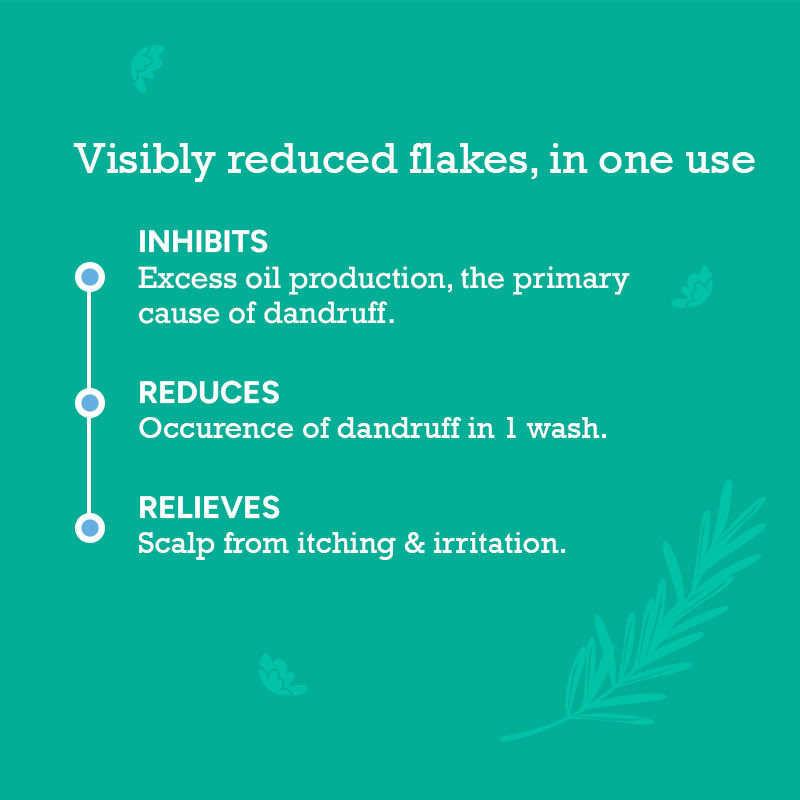 Visibly reduced flakes, in one use

INHIBITS
Excess oil production, the primary cause of dandruff.

REDUCES
Occurence of dandruff in 1 wash.

RELIEVES
Scalp from itching & irritation.